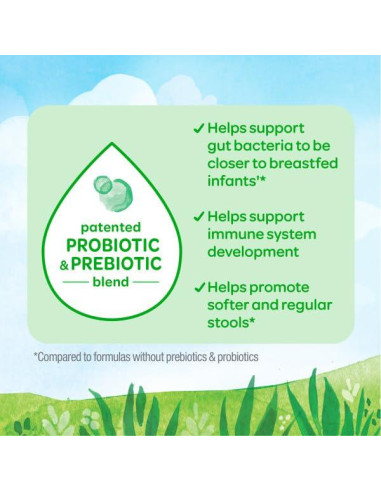 patented
PROBIOTIC
& PREBIOTIC
blend

✓ Helps support gut bacteria to be closer to breastfed infants'*

✓ Helps support immune system development

✓ Helps promote softer and regular stools*

*Compared to formulas without prebiotics & probiotics